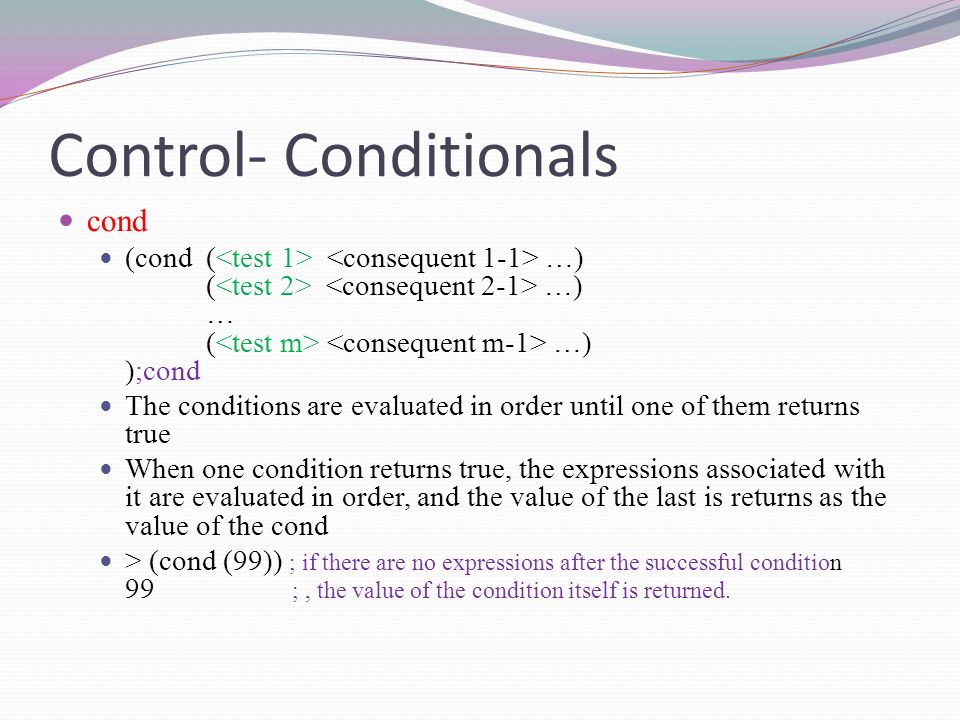 Control- Conditionals

cond

(cond (<test 1> <consequent 1-1> …)
(<test 2> <consequent 2-1> …)
…
(<test m> <consequent m-1> …)
);cond

The conditions are evaluated in order until one of them returns true

When one condition returns true, the expressions associated with it are evaluated in order, and the value of the last is returns as the value of the cond

> (cond (99)) ; if there are no expressions after the successful condition
99 ; , the value of the condition itself is returned.